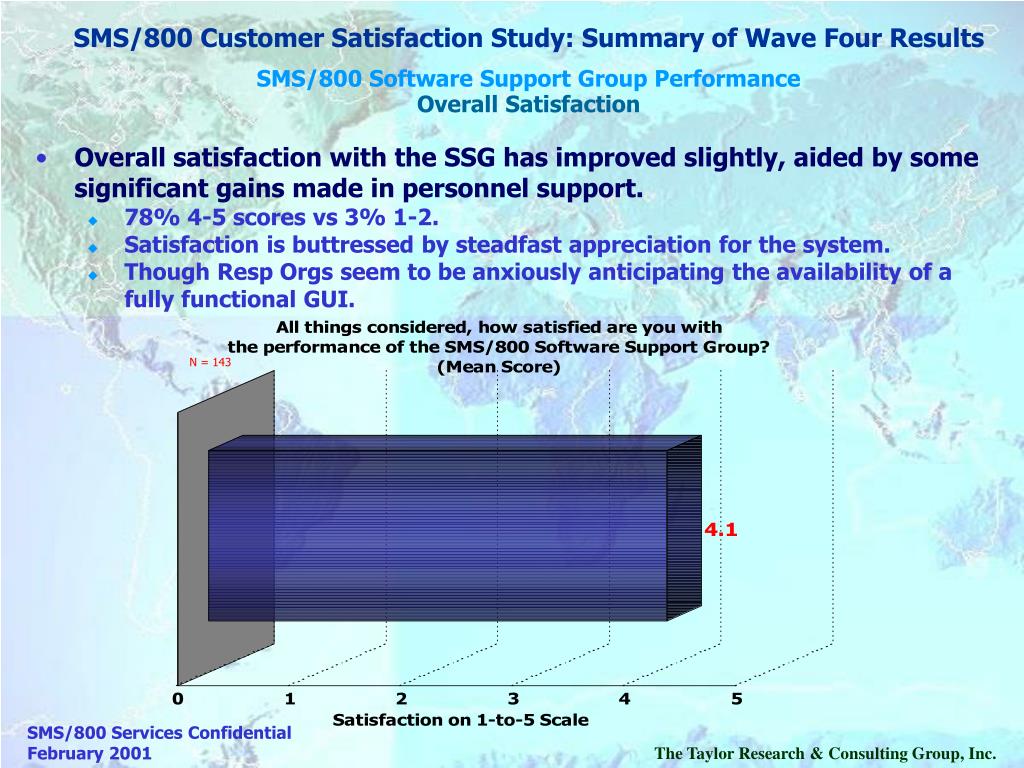 SMS/800 Customer Satisfaction Study: Summary of Wave Four Results

SMS/800 Software Support Group Performance
Overall Satisfaction

• Overall satisfaction with the SSG has improved slightly, aided by some significant gains made in personnel support.
  ◆ 78% 4-5 scores vs 3% 1-2.
  ◆ Satisfaction is buttressed by steadfast appreciation for the system.
  ◆ Though Resp Orgs seem to be anxiously anticipating the availability of a fully functional GUI.

All things considered, how satisfied are you with the performance of the SMS/800 Software Support Group? (Mean Score)

N = 143

4.1

0 1 2 3 4 5

Satisfaction on 1-to-5 Scale

SMS/800 Services Confidential
February 2001

The Taylor Research & Consulting Group, Inc.